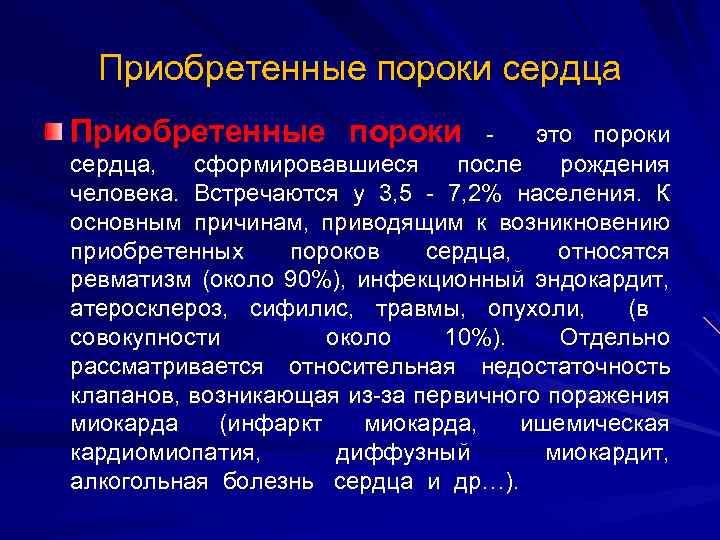 Приобретенные пороки сердца

Приобретенные пороки - это пороки сердца, сформировавшиеся после рождения человека. Встречаются у 3,5 - 7,2% населения. К основным причинам, приводящим к возникновению приобретенных пороков сердца, относятся ревматизм (около 90%), инфекционный эндокардит, атеросклероз, сифилис, травмы, опухоли, (в совокупности около 10%). Отдельно рассматривается относительная недостаточность клапанов, возникающая из-за первичного поражения миокарда (инфаркт миокарда, ишемическая кардиомиопатия, диффузный миокардит, алкогольная болезнь сердца и др…).